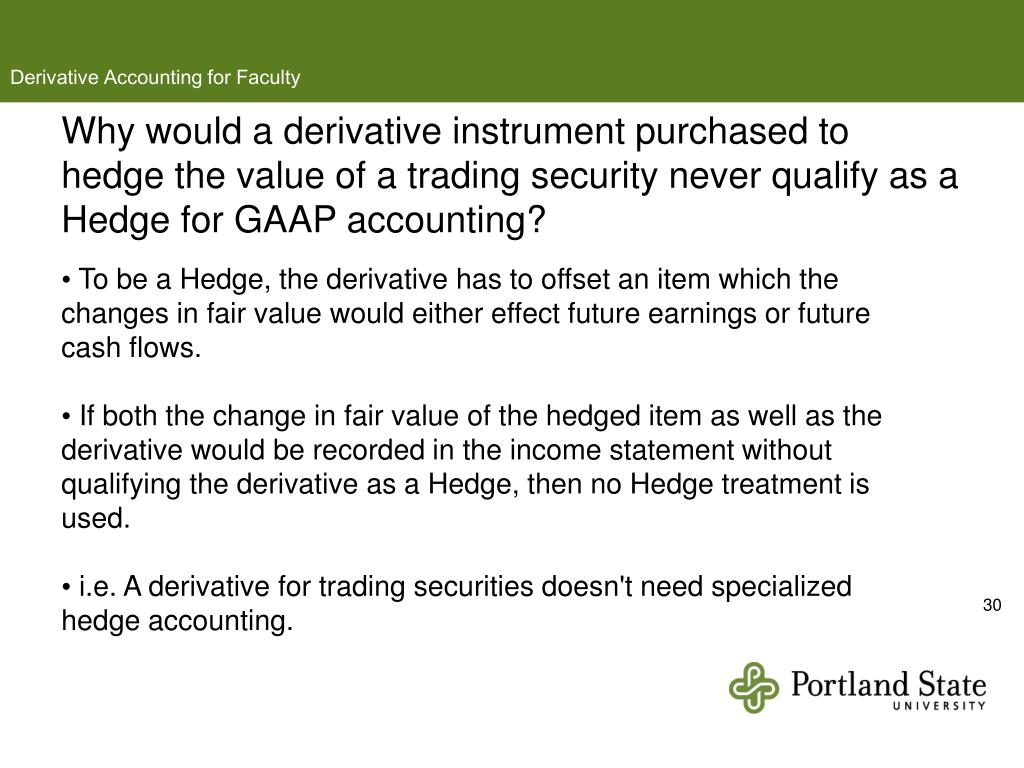 Derivative Accounting for Faculty

Why would a derivative instrument purchased to hedge the value of a trading security never qualify as a Hedge for GAAP accounting?

• To be a Hedge, the derivative has to offset an item which the changes in fair value would either effect future earnings or future cash flows.

• If both the change in fair value of the hedged item as well as the derivative would be recorded in the income statement without qualifying the derivative as a Hedge, then no Hedge treatment is used.

• i.e. A derivative for trading securities doesn't need specialized hedge accounting.

30

Portland State UNIVERSITY